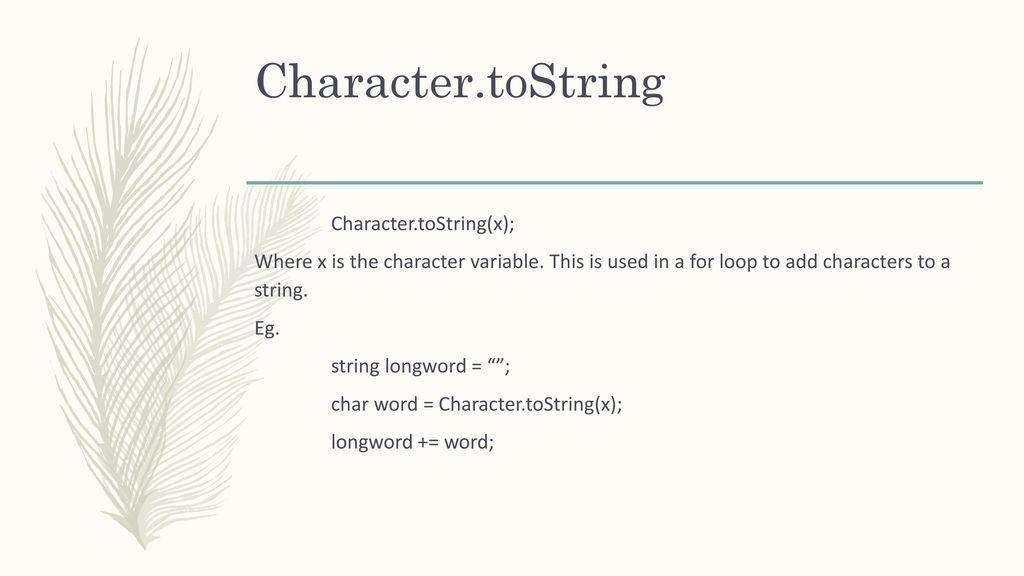 Character.toString

Character.toString(x);

Where x is the character variable. This is used in a for loop to add characters to a string.

Eg.

string longword = “”;

char word = Character.toString(x);

longword += word;